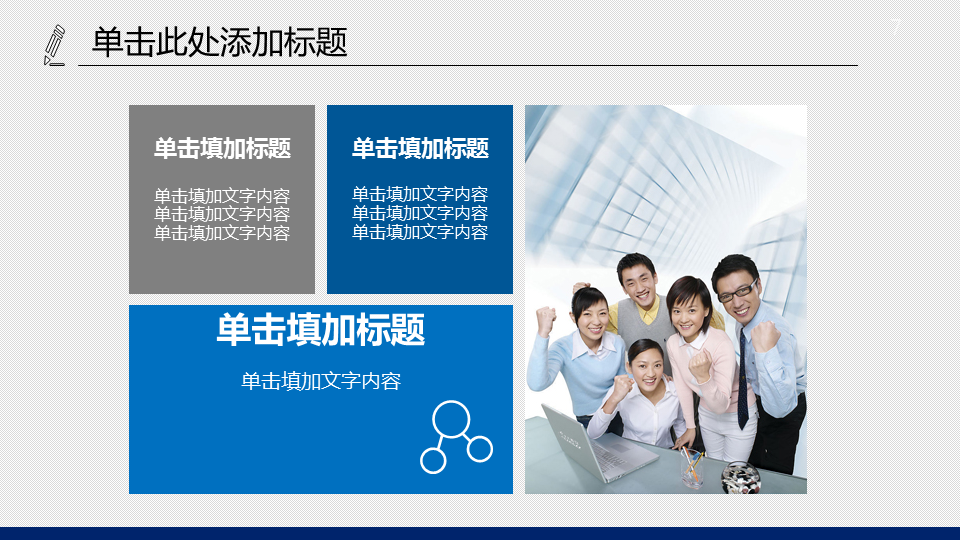 单击此处添加标题

7

单击填加标题

单击填加文字内容
单击填加文字内容
单击填加文字内容

单击填加标题

单击填加文字内容
单击填加文字内容
单击填加文字内容

单击填加标题

单击填加文字内容